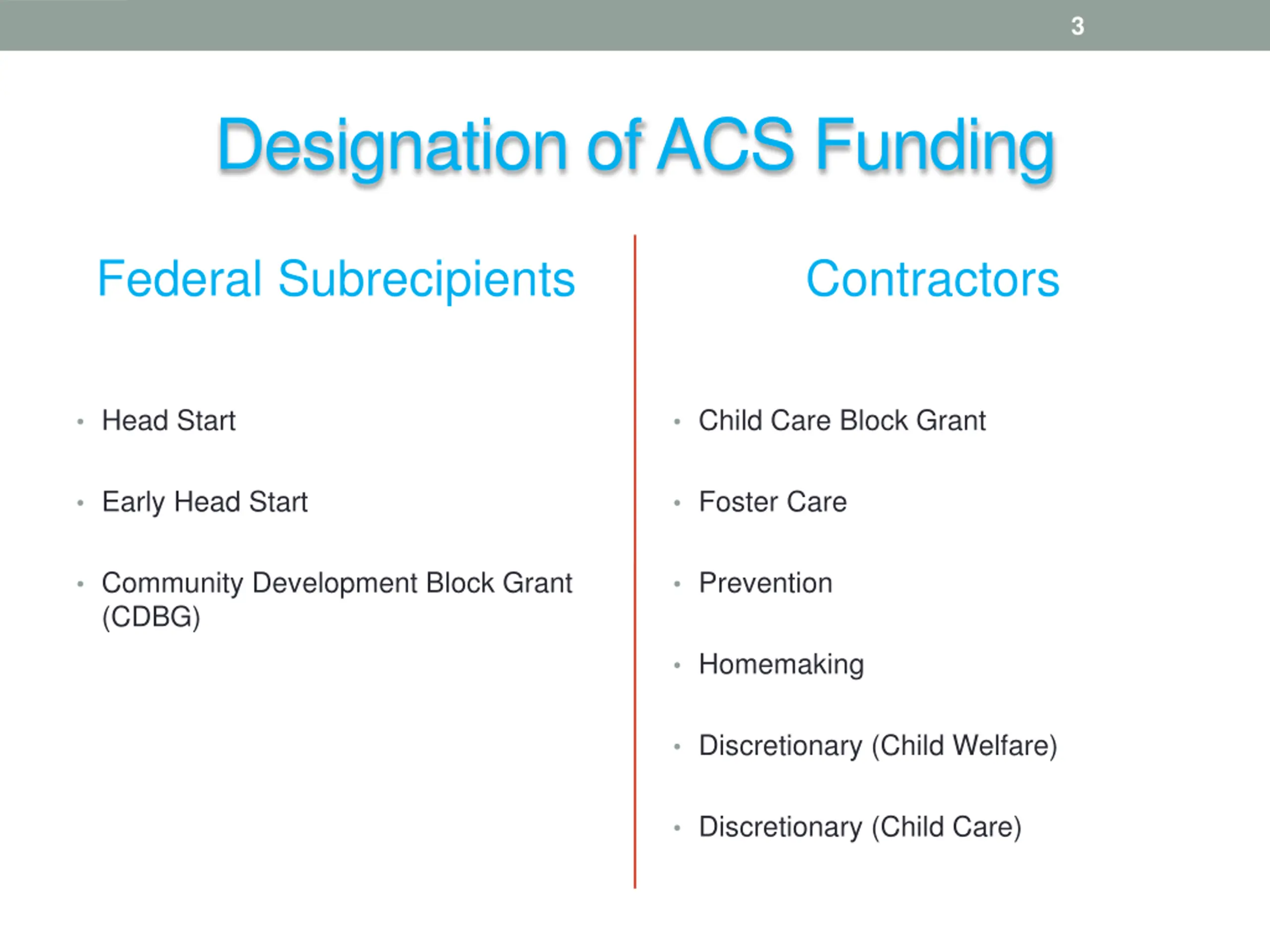 3

Designation of ACS Funding

Federal Subrecipients

• Head Start
• Early Head Start
• Community Development Block Grant (CDBG)

Contractors

• Child Care Block Grant
• Foster Care
• Prevention
• Homemaking
• Discretionary (Child Welfare)
• Discretionary (Child Care)